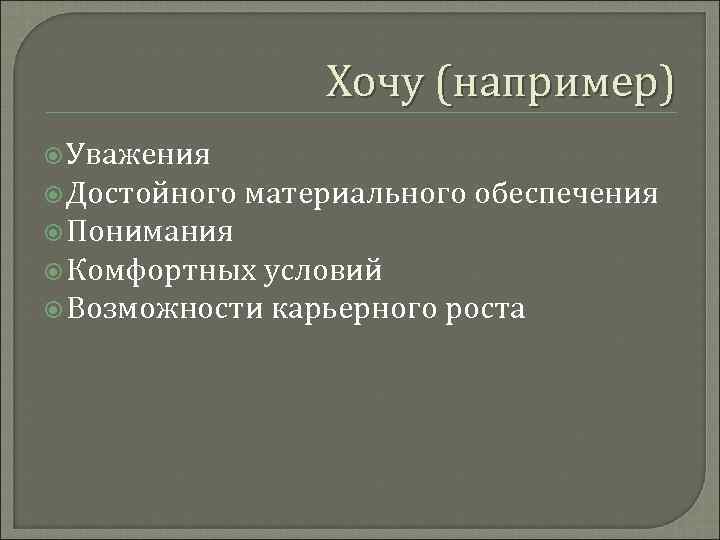 Хочу (например)

Уважения
Достойного материального обеспечения
Понимания
Комфортных условий
Возможности карьерного роста